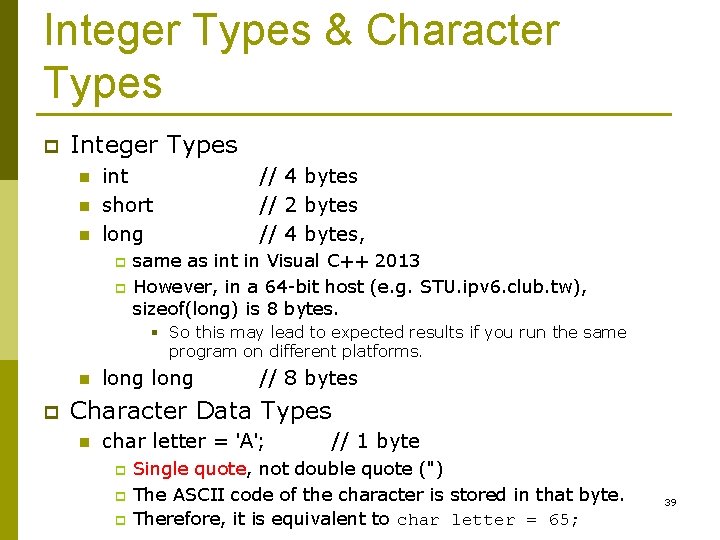 Integer Types & Character Types

Integer Types

int // 4 bytes

short // 2 bytes

long // 4 bytes,

same as int in Visual C++ 2013

However, in a 64-bit host (e.g. STU.ipv6.club.tw), sizeof(long) is 8 bytes.

So this may lead to expected results if you run the same program on different platforms.

long long // 8 bytes

Character Data Types

char letter = 'A'; // 1 byte

Single quote, not double quote (")

The ASCII code of the character is stored in that byte.

Therefore, it is equivalent to char letter = 65;

39